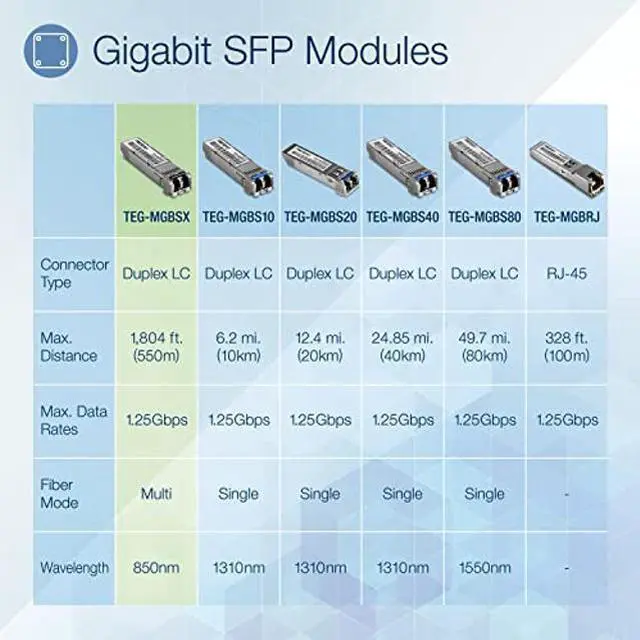 Gigabit SFP Modules

| | TEG-MGBSX | TEG-MGBS10 | TEG-MGBS20 | TEG-MGBS40 | TEG-MGBS80 | TEG-MGBRJ |
|---|---|---|---|---|---|---|
| Connector Type | Duplex LC | Duplex LC | Duplex LC | Duplex LC | Duplex LC | RJ-45 |
| Max. Distance | 1,804 ft. (550m) | 6.2 mi. (10km) | 12.4 mi. (20km) | 24.85 mi. (40km) | 49.7 mi. (80km) | 328 ft. (100m) |
| Max. Data Rates | 1.25Gbps | 1.25Gbps | 1.25Gbps | 1.25Gbps | 1.25Gbps | 1.25Gbps |
| Fiber Mode | Multi | Single | Single | Single | Single | - |
| Wavelength | 850nm | 1310nm | 1310nm | 1310nm | 1550nm | - |